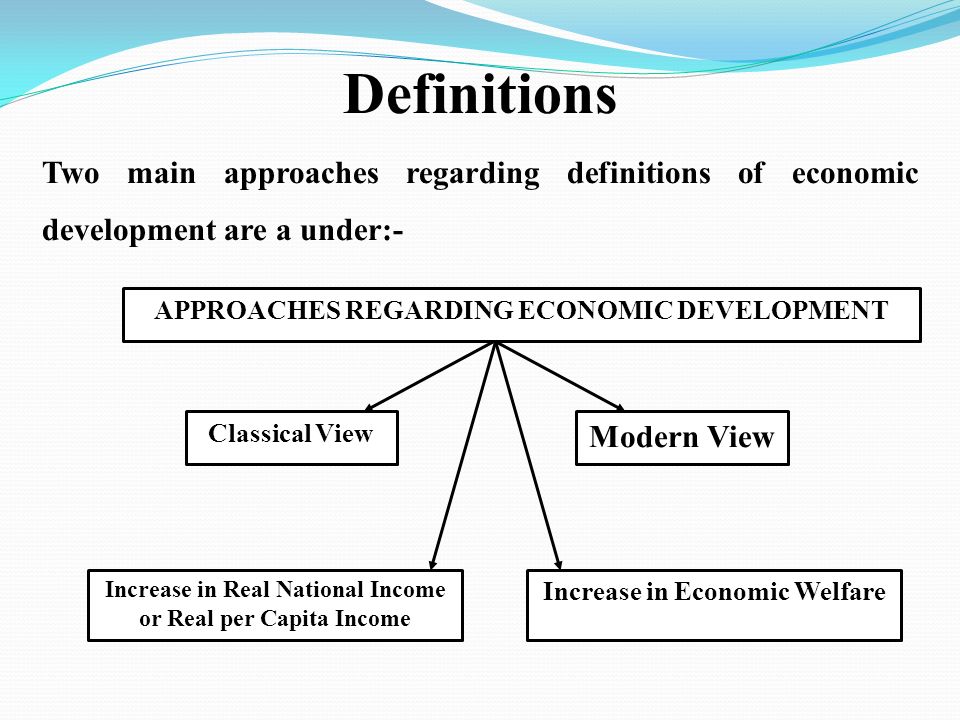 Definitions

Two main approaches regarding definitions of economic development are a under:-

APPROACHES REGARDING ECONOMIC DEVELOPMENT

Classical View

Modern View

Increase in Real National Income or Real per Capita Income

Increase in Economic Welfare